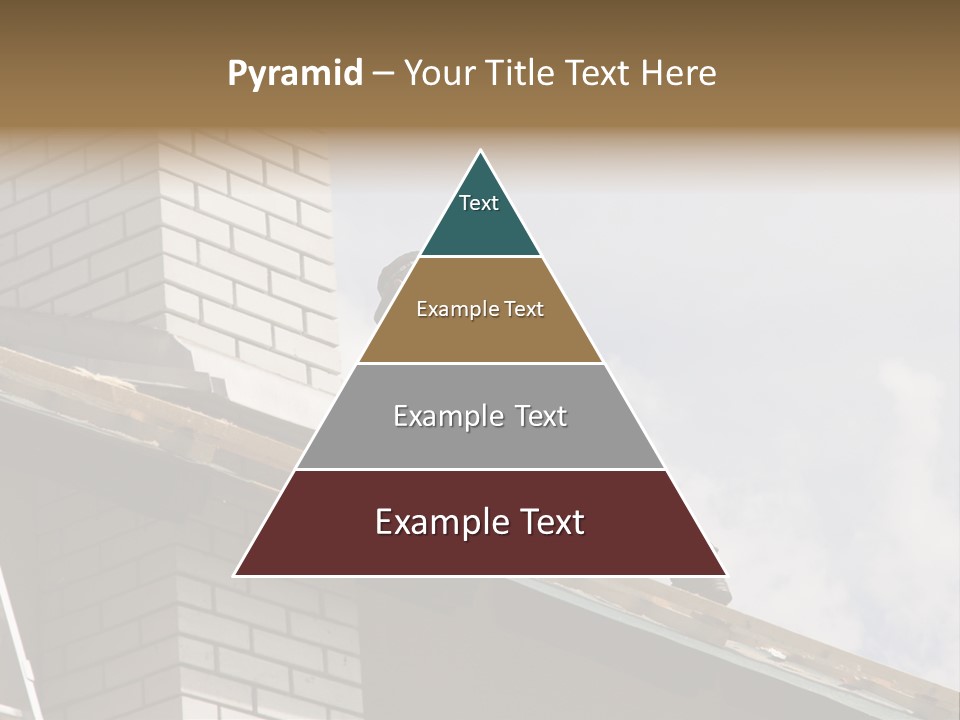 Pyramid – Your Title Text Here

Text

Example Text

Example Text

Example Text